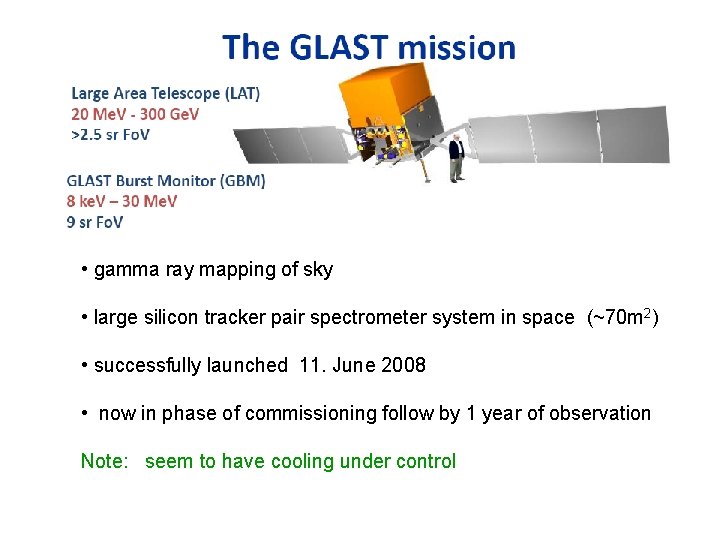 The GLAST mission

Large Area Telescope (LAT)
20 MeV - 300 GeV
>2.5 sr FoV

GLAST Burst Monitor (GBM)
8 keV – 30 MeV
9 sr FoV

• gamma ray mapping of sky

• large silicon tracker pair spectrometer system in space (~70m$^2$)

• successfully launched 11. June 2008

• now in phase of commissioning follow by 1 year of observation

Note: seem to have cooling under control